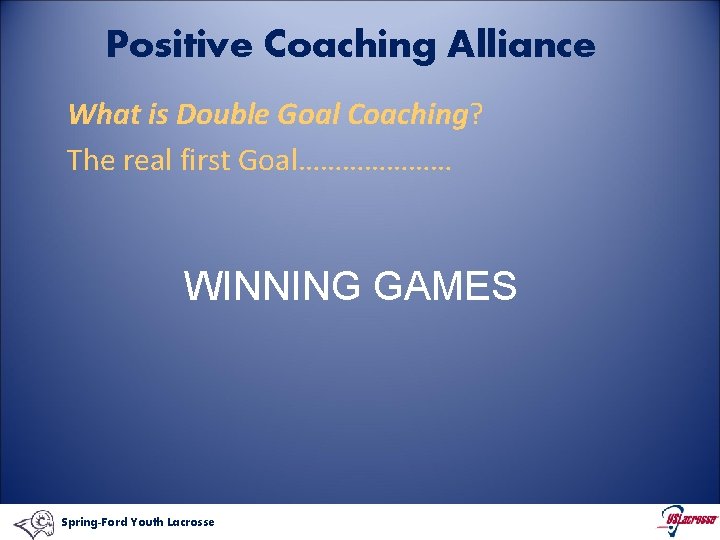 Positive Coaching Alliance

What is Double Goal Coaching?

The real first Goal…………………

WINNING GAMES

Spring-Ford Youth Lacrosse

USLacrosse